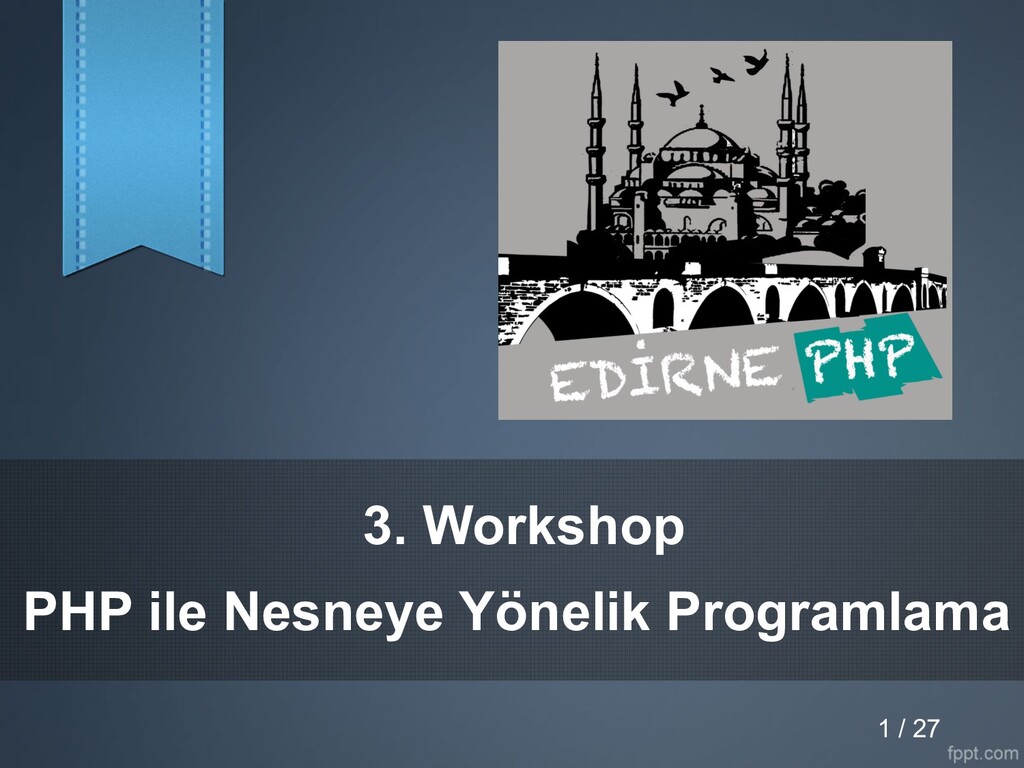 EDİRNE PHP

3. Workshop

PHP ile Nesneye Yönelik Programlama

1 / 27

fppt.com